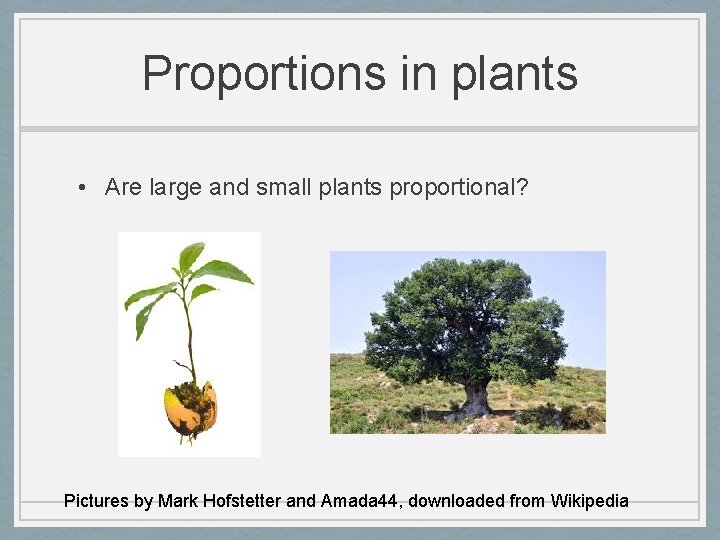 Proportions in plants

• Are large and small plants proportional?

Pictures by Mark Hofstetter and Amada44, downloaded from Wikipedia